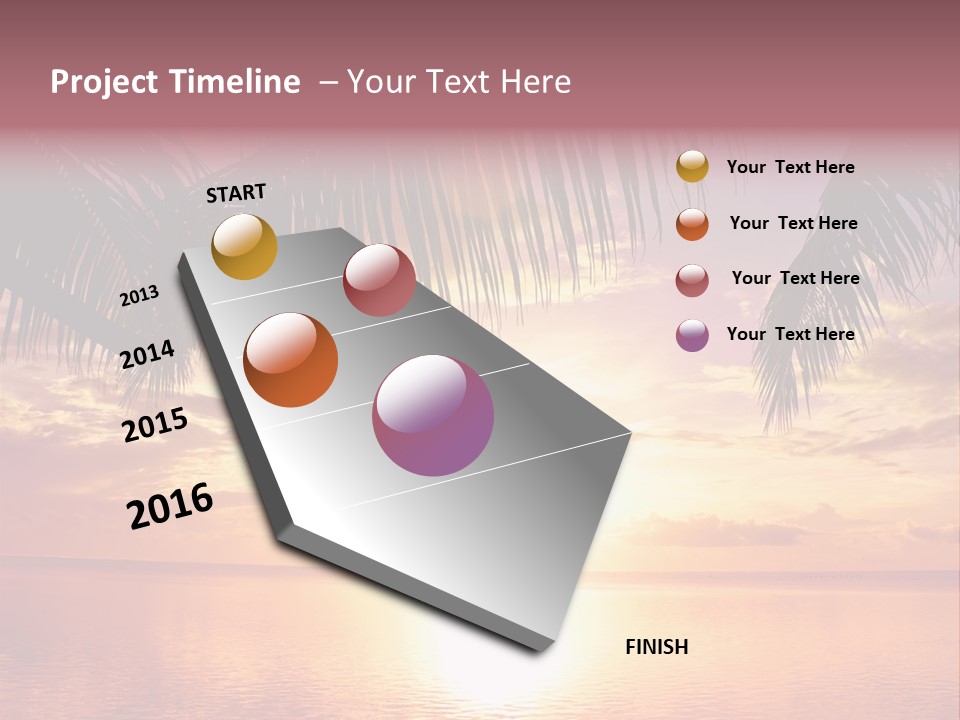 Project Timeline – Your Text Here

START

2013

2014

2015

2016

FINISH

Your Text Here

Your Text Here

Your Text Here

Your Text Here